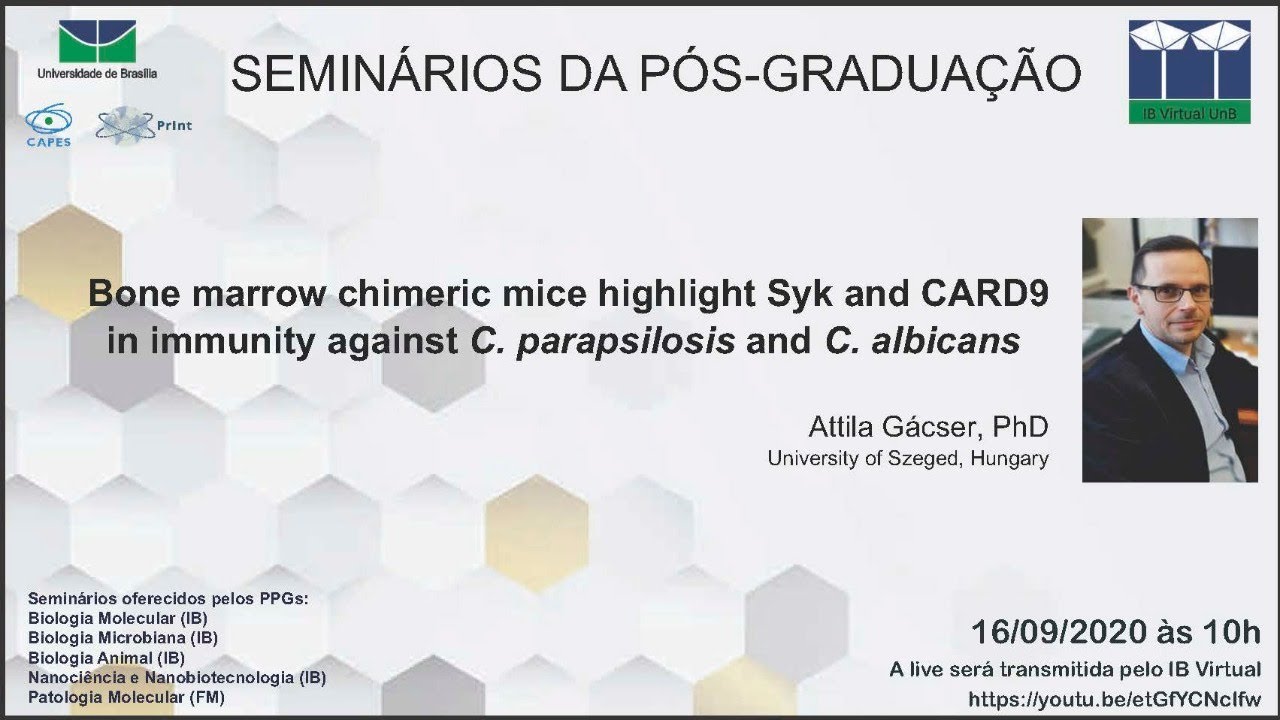 Universidade de Brasília

CAPES

Print

SEMINÁRIOS DA PÓS-GRADUAÇÃO

IB Virtual UnB

Bone marrow chimeric mice highlight Syk and CARD9 in immunity against C. parapsilosis and C. albicans

Attila Gácser, PhD
University of Szeged, Hungary

Seminários oferecidos pelos PPGs:
Biologia Molecular (IB)
Biologia Microbiana (IB)
Biologia Animal (IB)
Nanociência e Nanobiotecnologia (IB)
Patologia Molecular (FM)

16/09/2020 às 10h
A live será transmitida pelo IB Virtual
https://youtu.be/etGfYCNclfw